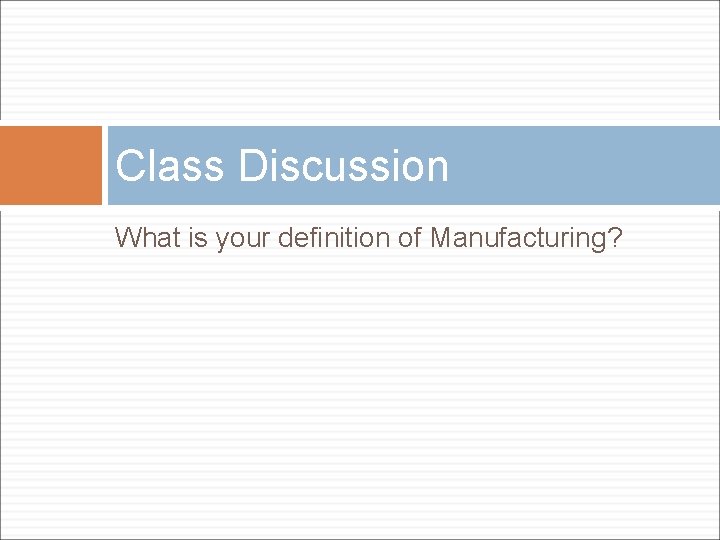 Class Discussion

What is your definition of Manufacturing?